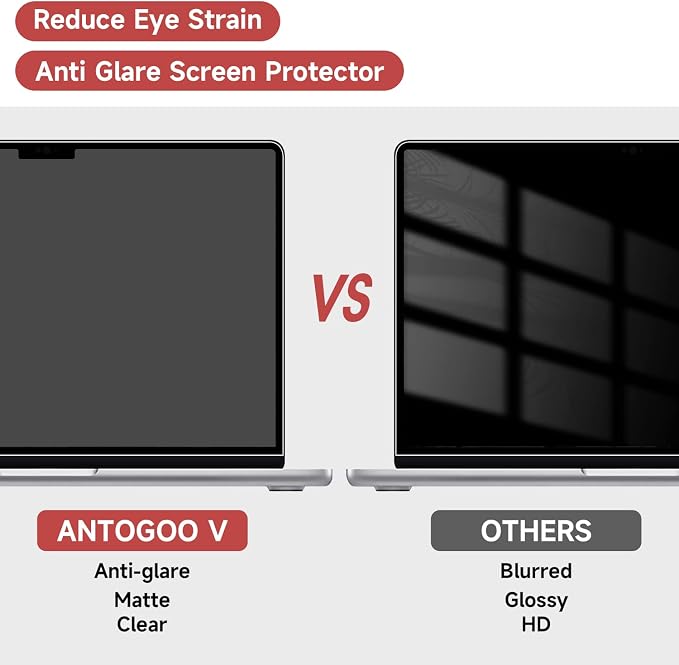 Reduce Eye Strain

Anti Glare Screen Protector

VS

ANTOGOO V

Anti-glare
Matte
Clear

OTHERS

Blurred
Glossy
HD